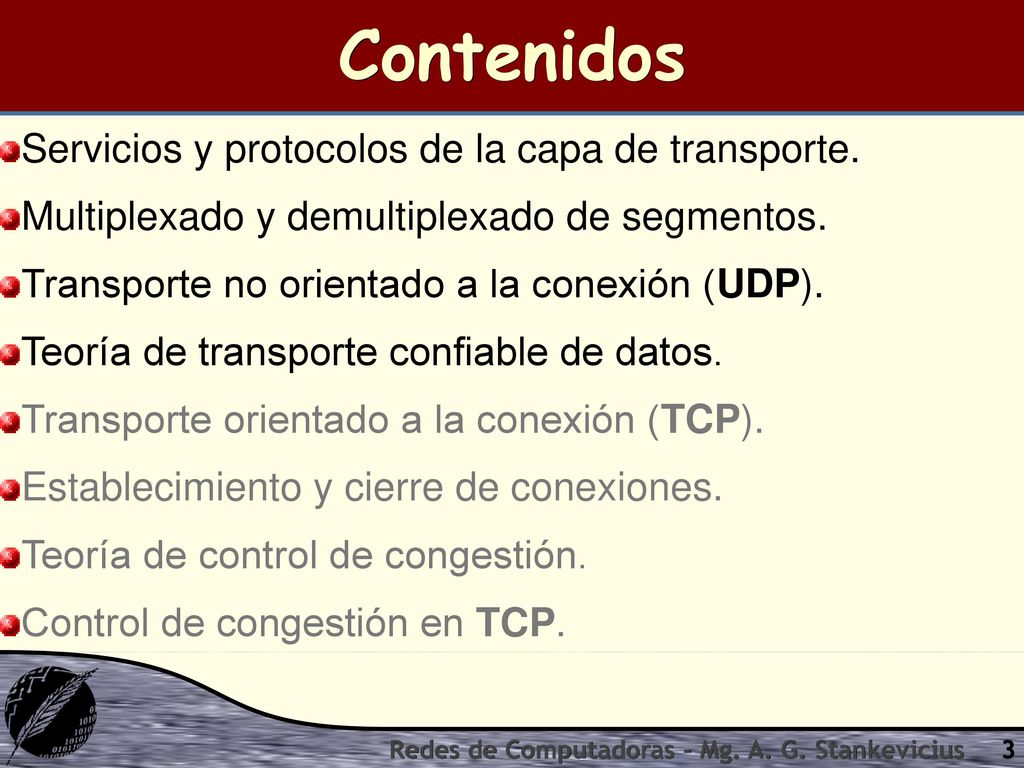 Contenidos

Servicios y protocolos de la capa de transporte.

Multiplexado y demultiplexado de segmentos.

Transporte no orientado a la conexión (UDP).

Teoría de transporte confiable de datos.

Transporte orientado a la conexión (TCP).

Establecimiento y cierre de conexiones.

Teoría de control de congestión.

Control de congestión en TCP.

Redes de Computadoras - Mg. A. G. Stankevicius 3